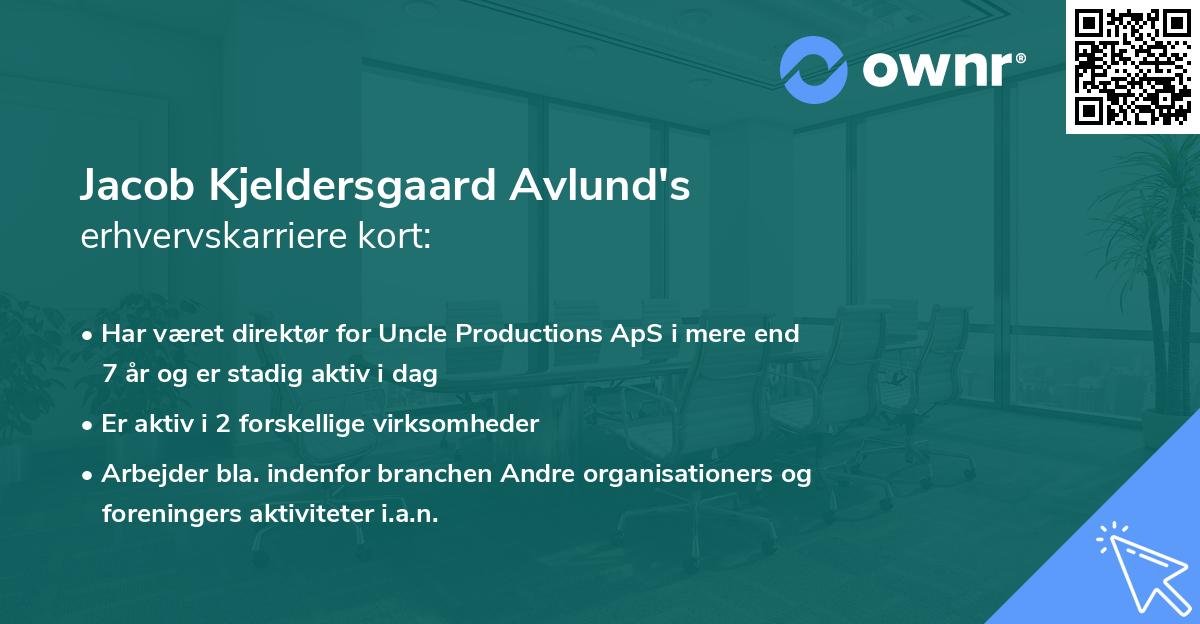 ownr®

Jacob Kjeldersgaard Avlund's
erhvervskarriere kort:

• Har været direktør for Uncle Productions ApS i mere end 7 år og er stadig aktiv i dag
• Er aktiv i 2 forskellige virksomheder
• Arbejder bla. indenfor branchen Andre organisationers og foreningers aktiviteter i.a.n.